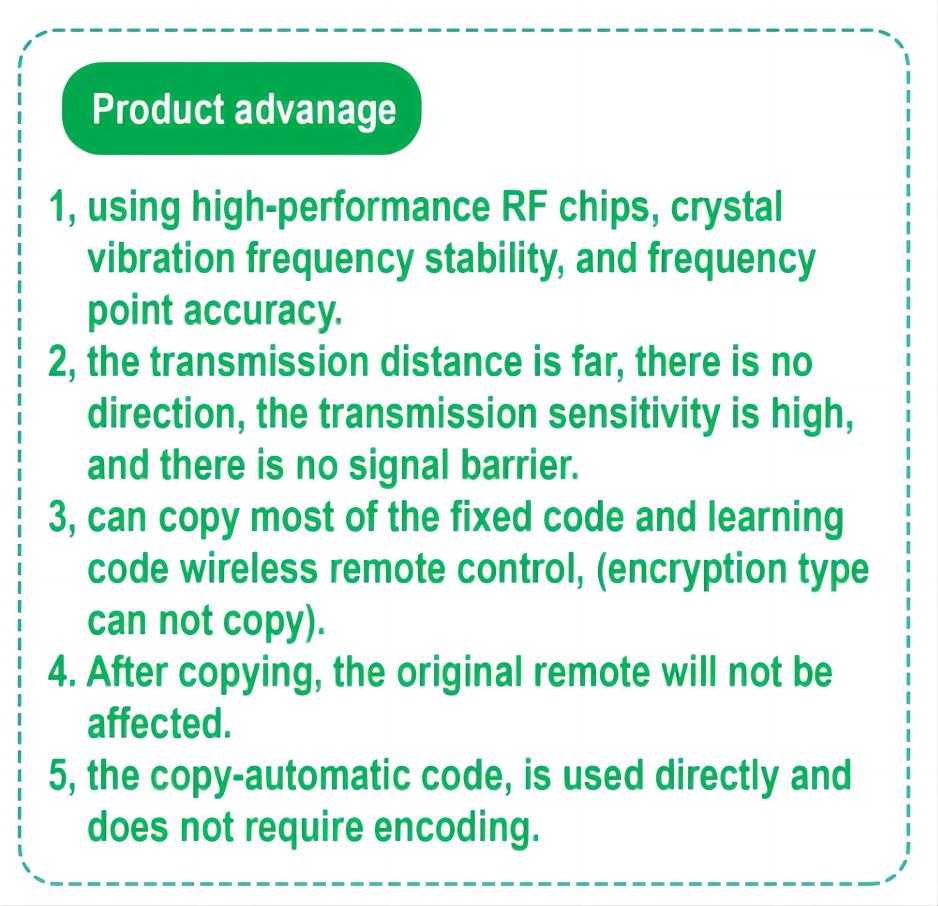 Product advanage

1, using high-performance RF chips, crystal vibration frequency stability, and frequency point accuracy.
2, the transmission distance is far, there is no direction, the transmission sensitivity is high, and there is no signal barrier.
3, can copy most of the fixed code and learning code wireless remote control, (encryption type can not copy).
4. After copying, the original remote will not be affected.
5, the copy-automatic code, is used directly and does not require encoding.